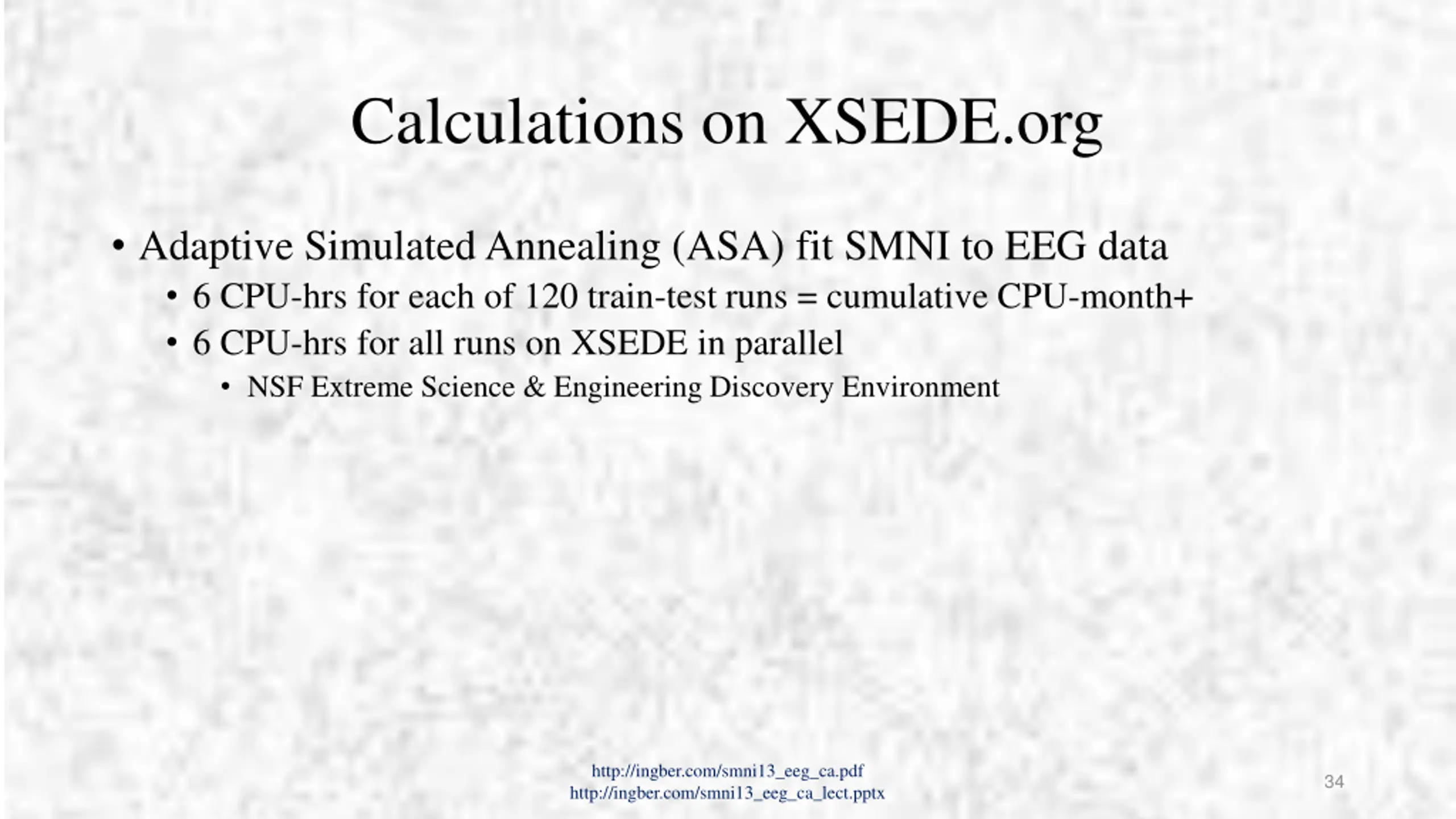 Calculations on XSEDE.org

• Adaptive Simulated Annealing (ASA) fit SMNI to EEG data
  • 6 CPU-hrs for each of 120 train-test runs = cumulative CPU-month+
  • 6 CPU-hrs for all runs on XSEDE in parallel
    • NSF Extreme Science & Engineering Discovery Environment

http://ingber.com/smni13_eeg_ca.pdf
http://ingber.com/smni13_eeg_ca_lect.pptx

34